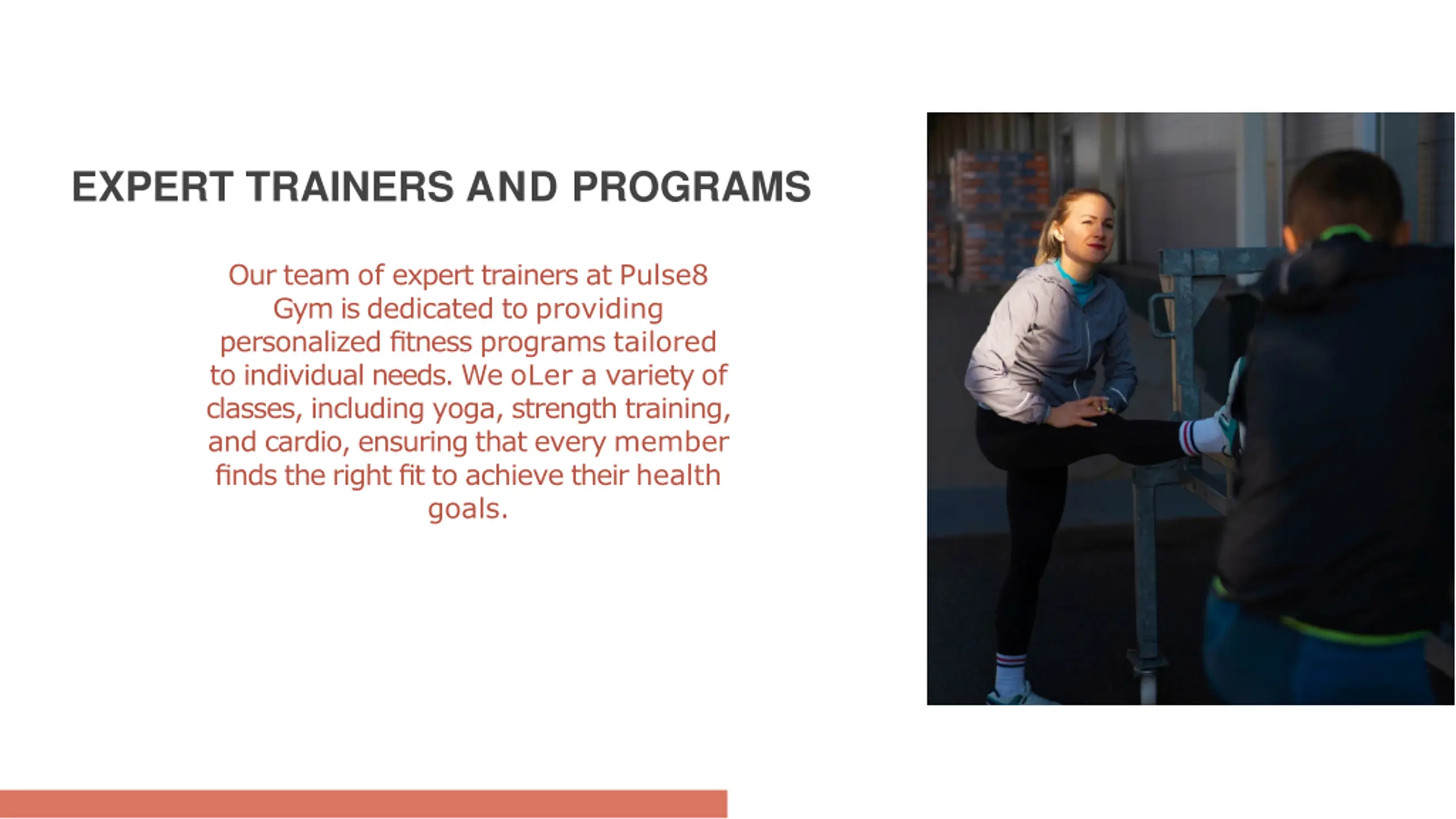 EXPERT TRAINERS AND PROGRAMS

Our team of expert trainers at Pulse8 Gym is dedicated to providing personalized fitness programs tailored to individual needs. We oLer a variety of classes, including yoga, strength training, and cardio, ensuring that every member finds the right fit to achieve their health goals.